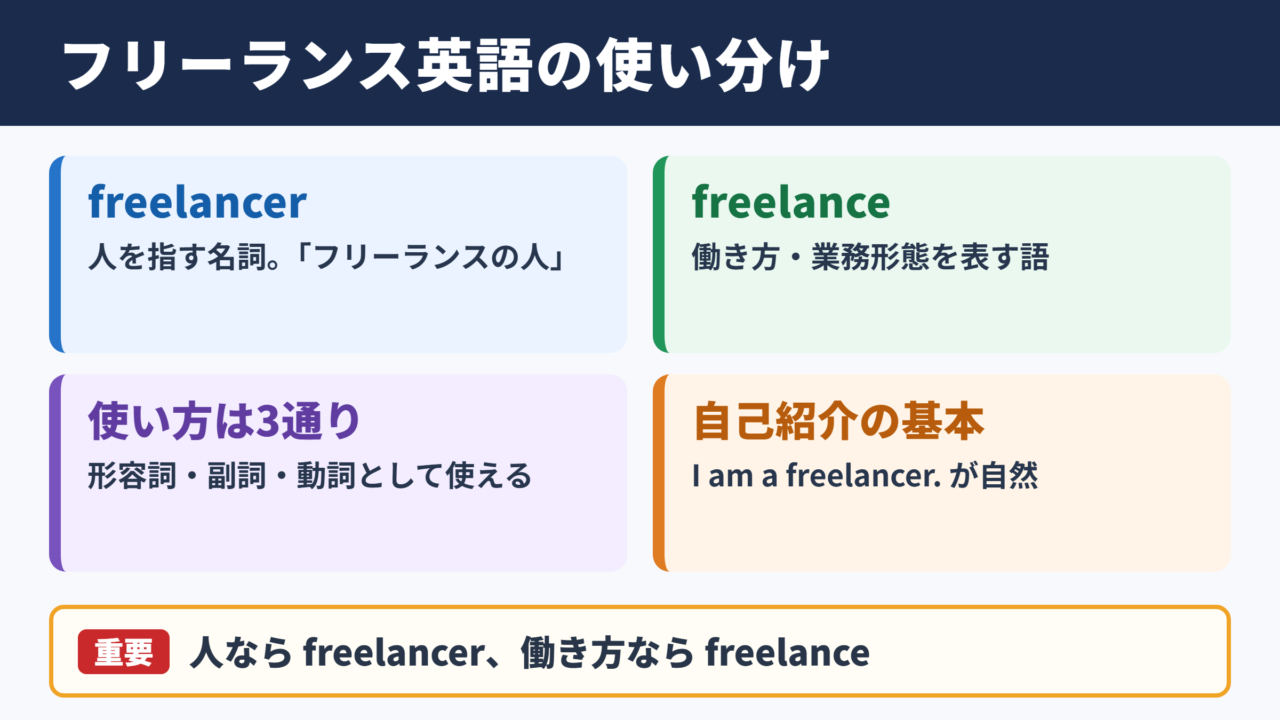 フリーランス英語の使い分け

freelancer
人を指す名詞。「フリーランスの人」

freelance
働き方・業務形態を表す語

使い方は3通り
形容詞・副詞・動詞として使える

自己紹介の基本
I am a freelancer. が自然

重要 人なら freelancer、働き方なら freelance